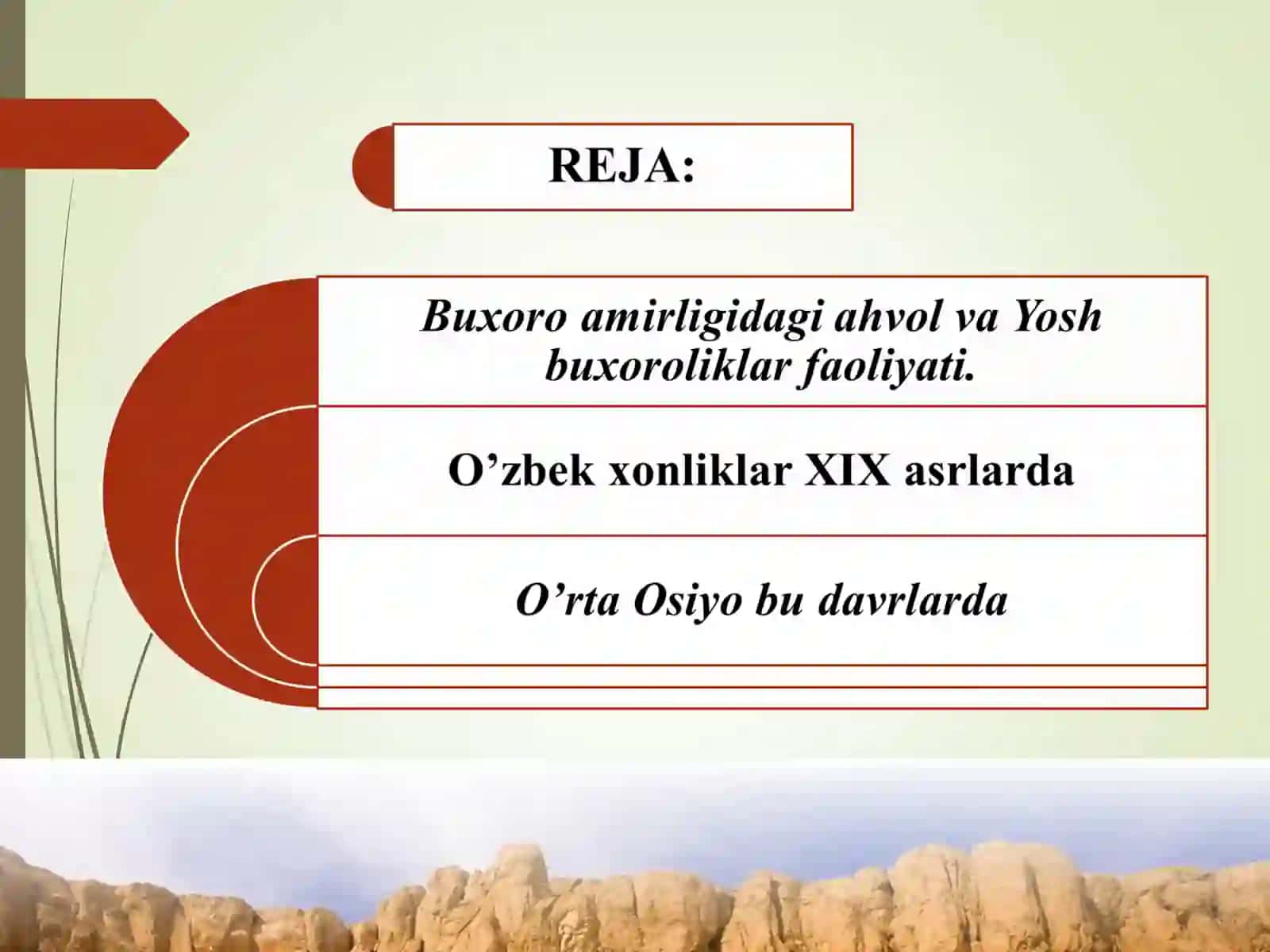 REJA:

Buxoro amirligidagi ahvol va Yosh buxoroliklar faoliyati.

O’zbek xonliklar XIX asrlarda

O’rta Osiyo bu davrlarda